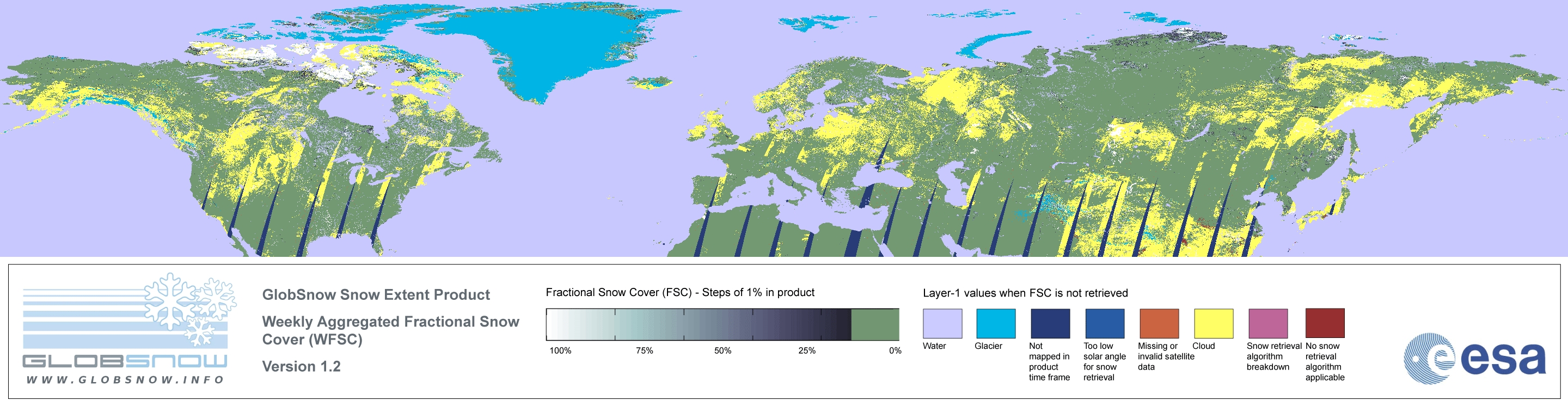 GLOBSNOW
WWW.GLOBSNOW.INFO

GlobSnow Snow Extent Product

Weekly Aggregated Fractional Snow Cover (WFSC)

Version 1.2

Fractional Snow Cover (FSC) - Steps of 1% in product

100% 75% 50% 25% 0%

Layer-1 values when FSC is not retrieved

Water
Glacier
Not mapped in product time frame
Too low solar angle for snow retrieval
Missing or invalid satellite data
Cloud
Snow retrieval algorithm breakdown
No snow retrieval algorithm applicable

esa